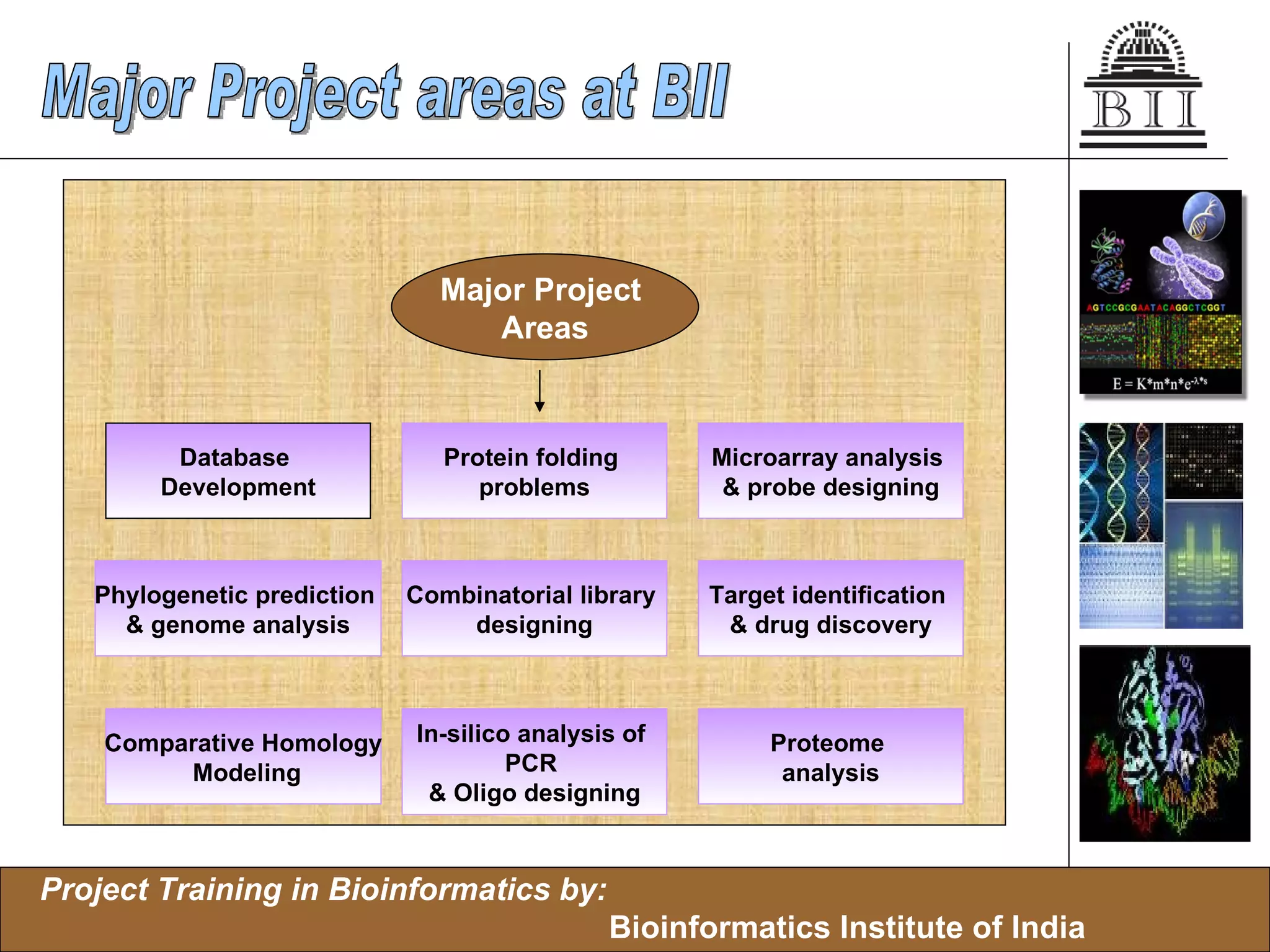 Major Project areas at BII

BII

Major Project Areas

Database Development

Protein folding problems

Microarray analysis & probe designing

Phylogenetic prediction & genome analysis

Combinatorial library designing

Target identification & drug discovery

Comparative Homology Modeling

In-silico analysis of PCR & Oligo designing

Proteome analysis

AGTCCGCGAATACAGGCTCGGT

$E = K*m*n*e^{-\lambda*s}$

Project Training in Bioinformatics by:

Bioinformatics Institute of India